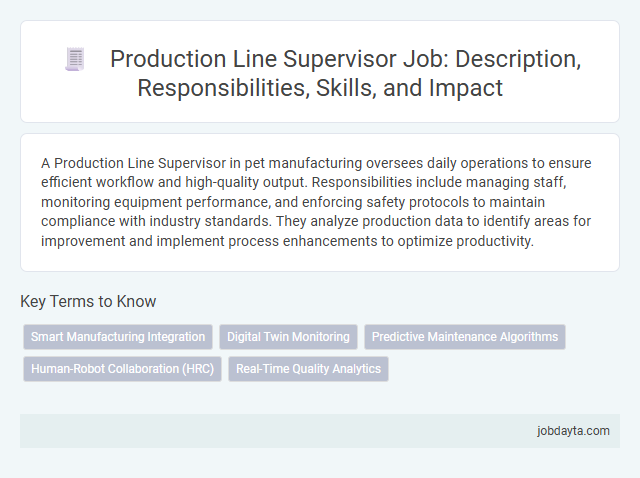 Production Line Supervisor Job: Description, Responsibilities, Skills, and Impact

A Production Line Supervisor in pet manufacturing oversees daily operations to ensure efficient workflow and high-quality output. Responsibilities include managing staff, monitoring equipment performance, and enforcing safety protocols to maintain compliance with industry standards. They analyze production data to identify areas for improvement and implement process enhancements to optimize productivity.

Key Terms to Know

Smart Manufacturing Integration

Digital Twin Monitoring

Predictive Maintenance Algorithms

Human-Robot Collaboration (HRC)

Real-Time Quality Analytics

jobdayta.com